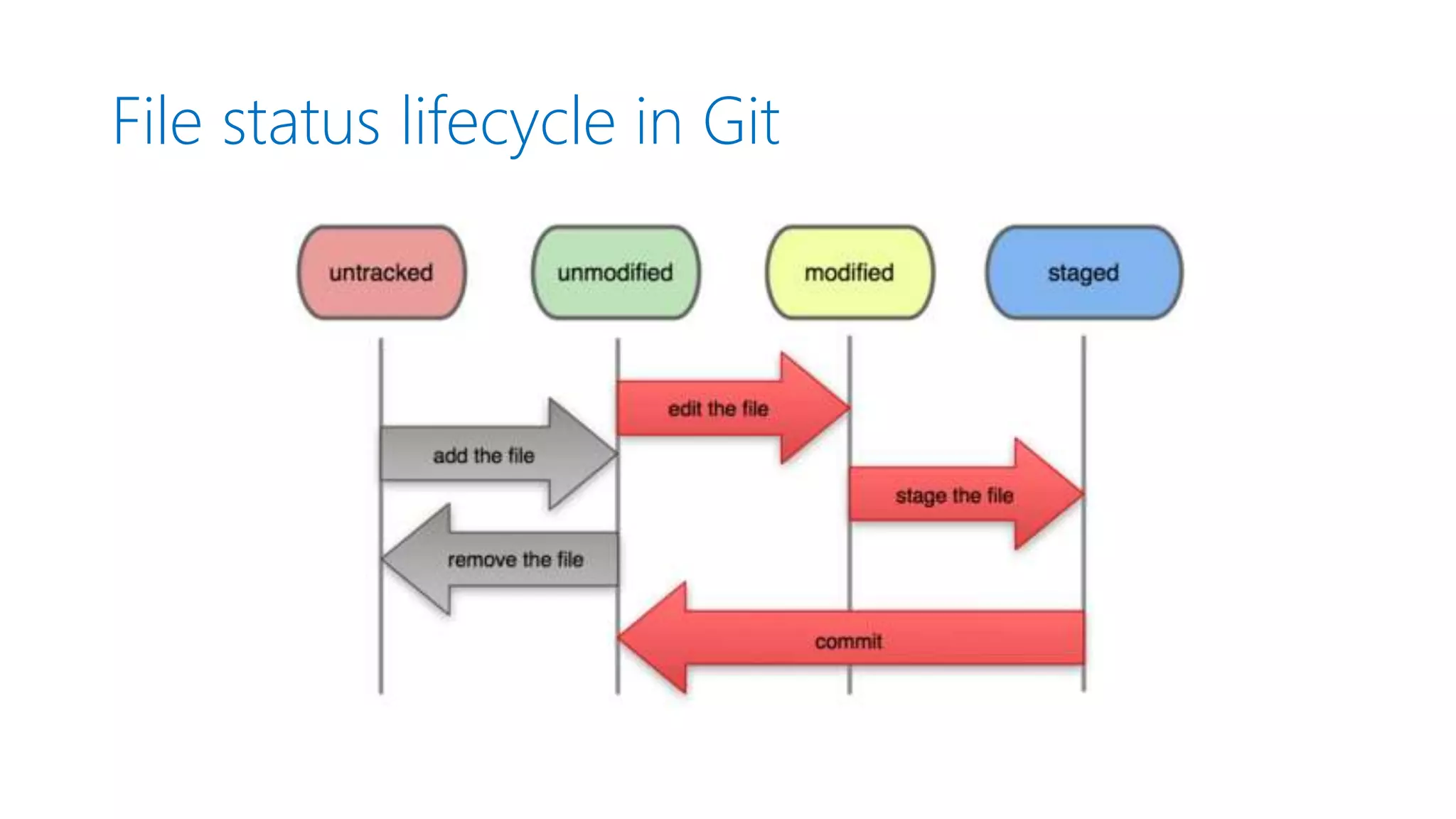 File status lifecycle in Git

untracked

unmodified

modified

staged

edit the file

add the file

stage the file

remove the file

commit